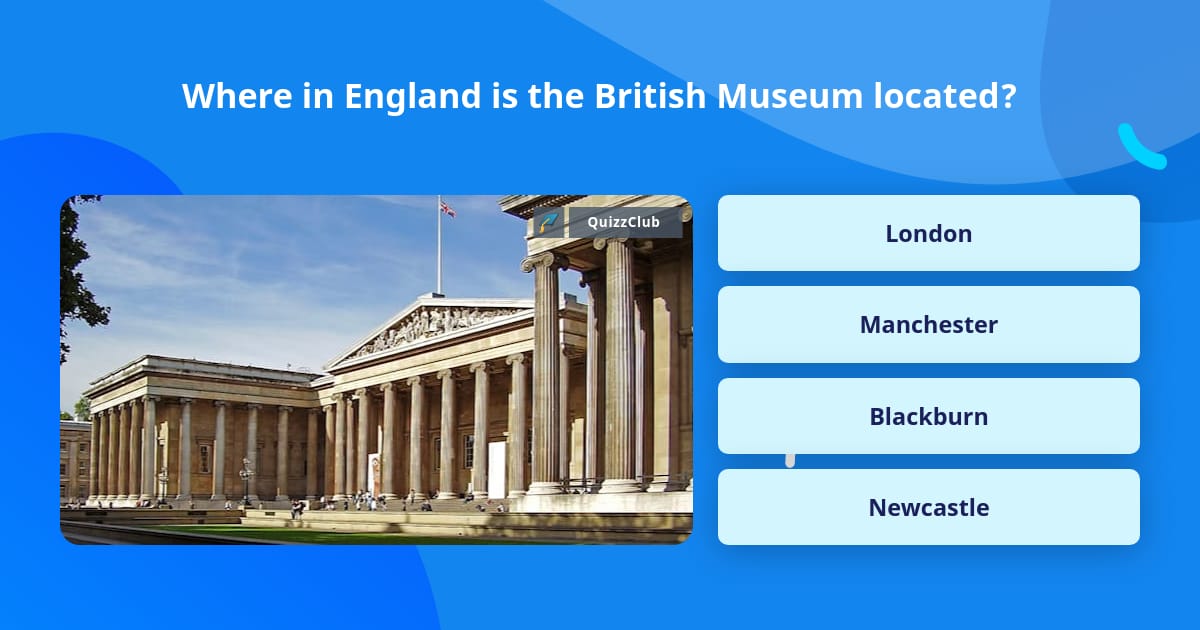 Where in England is the British Museum located?

QuizzClub

London

Manchester

Blackburn

Newcastle